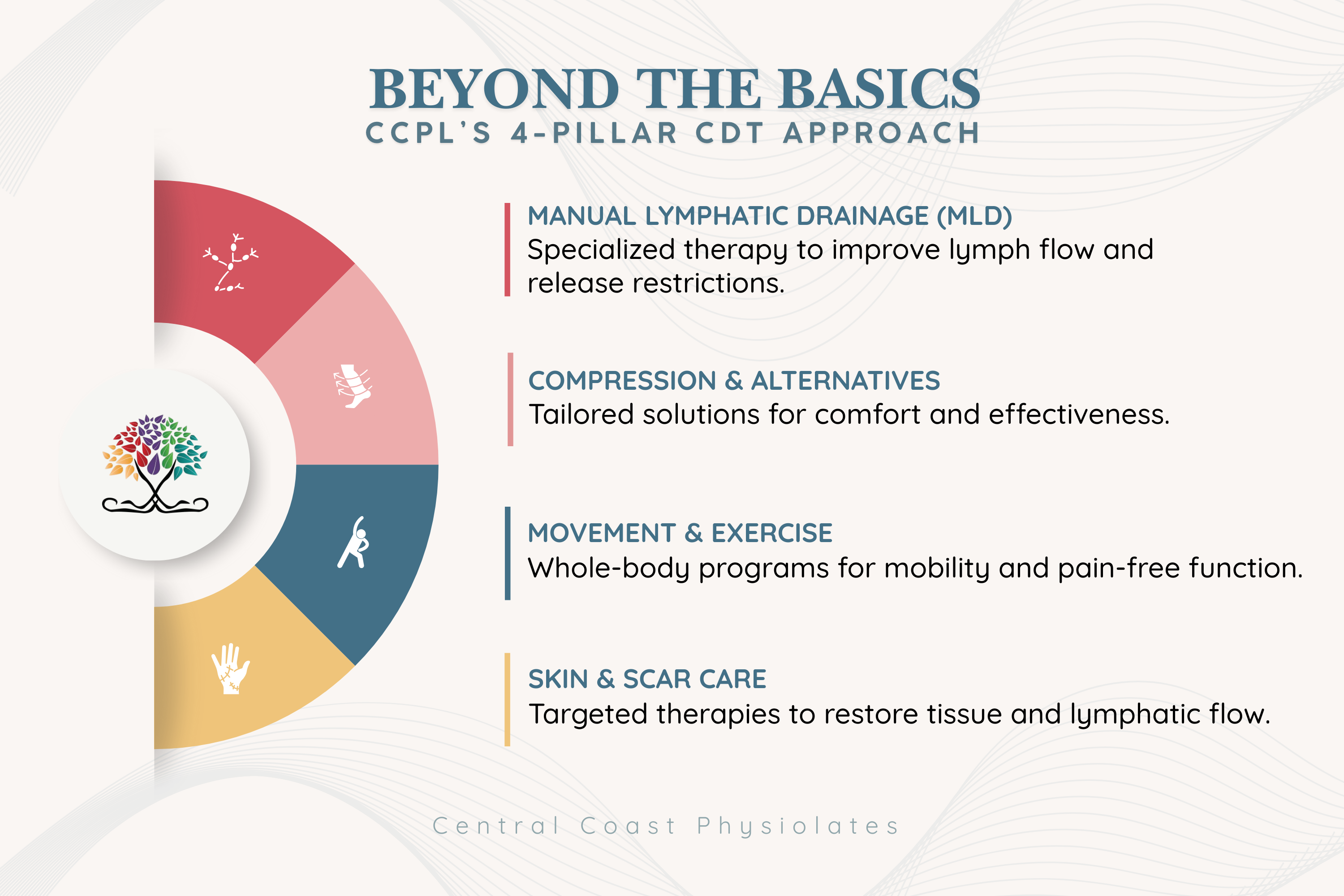 BEYOND THE BASICS
CCPL'S 4-PILLAR CDT APPROACH

MANUAL LYMPHATIC DRAINAGE (MLD)
Specialized therapy to improve lymph flow and release restrictions.

COMPRESSION & ALTERNATIVES
Tailored solutions for comfort and effectiveness.

MOVEMENT & EXERCISE
Whole-body programs for mobility and pain-free function.

SKIN & SCAR CARE
Targeted therapies to restore tissue and lymphatic flow.

Central Coast Physiolates